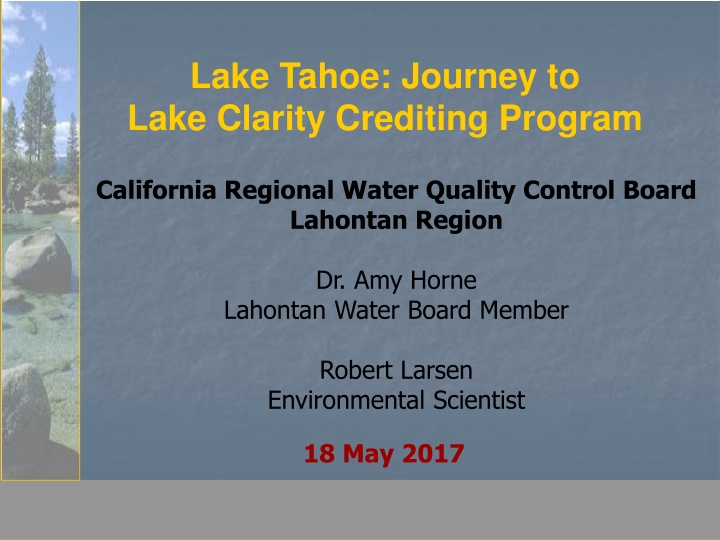 Lake Tahoe: Journey to
Lake Clarity Crediting Program

California Regional Water Quality Control Board
Lahontan Region

Dr. Amy Horne
Lahontan Water Board Member

Robert Larsen
Environmental Scientist

18 May 2017